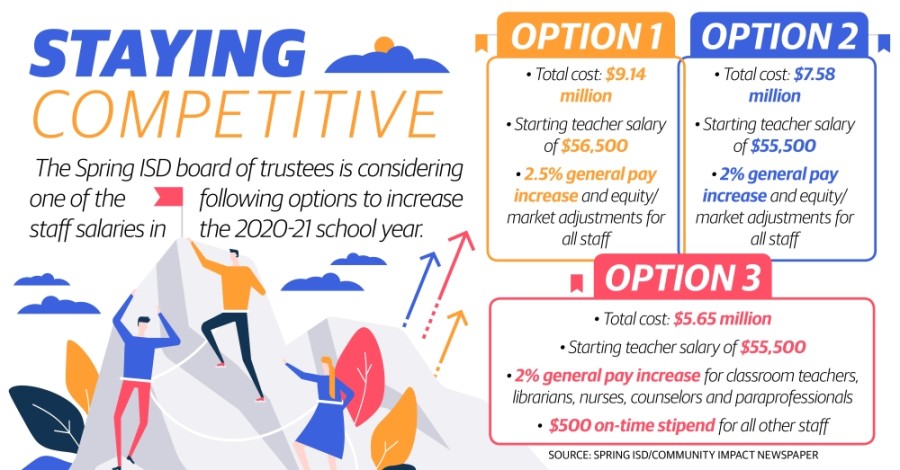 STAYING COMPETITIVE

The Spring ISD board of trustees is considering one of the following options to increase staff salaries in the 2020-21 school year.

OPTION 1

• Total cost: $9.14 million

• Starting teacher salary of $56,500

• 2.5% general pay increase and equity/ market adjustments for all staff

OPTION 2

• Total cost: $7.58 million

• Starting teacher salary of $55,500

• 2% general pay increase and equity/ market adjustments for all staff

OPTION 3

• Total cost: $5.65 million

• Starting teacher salary of $55,500

• 2% general pay increase for classroom teachers, librarians, nurses, counselors and paraprofessionals

• $500 on-time stipend for all other staff

SOURCE: SPRING ISD/COMMUNITY IMPACT NEWSPAPER